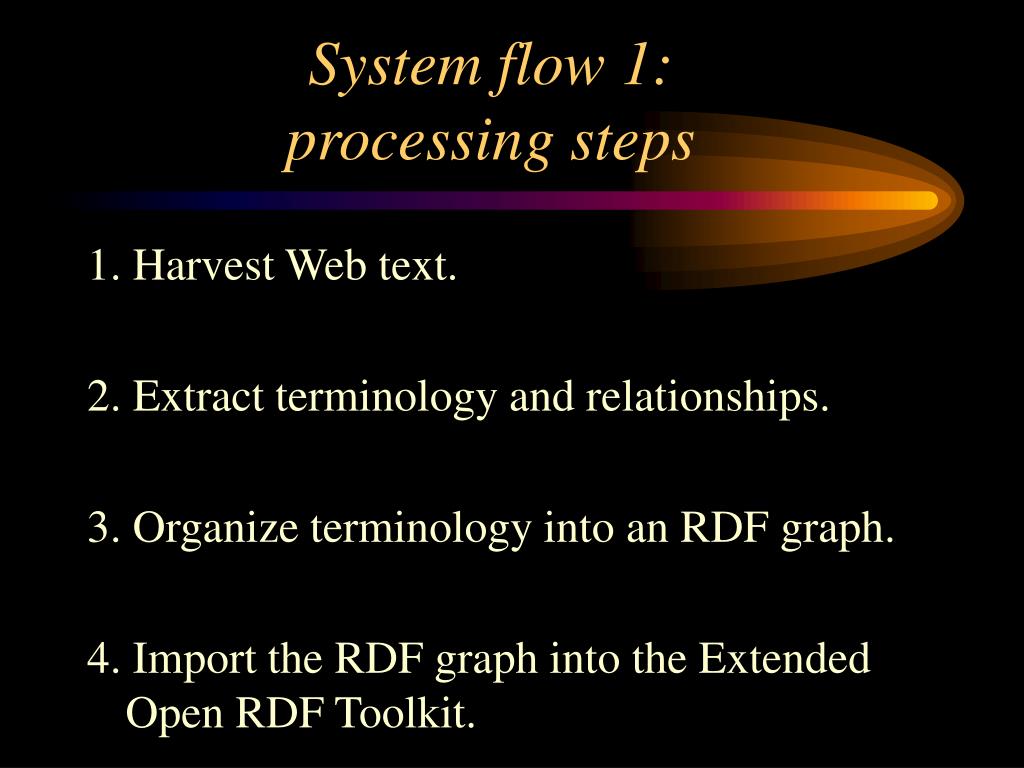 System flow 1:
processing steps

1. Harvest Web text.

2. Extract terminology and relationships.

3. Organize terminology into an RDF graph.

4. Import the RDF graph into the Extended Open RDF Toolkit.